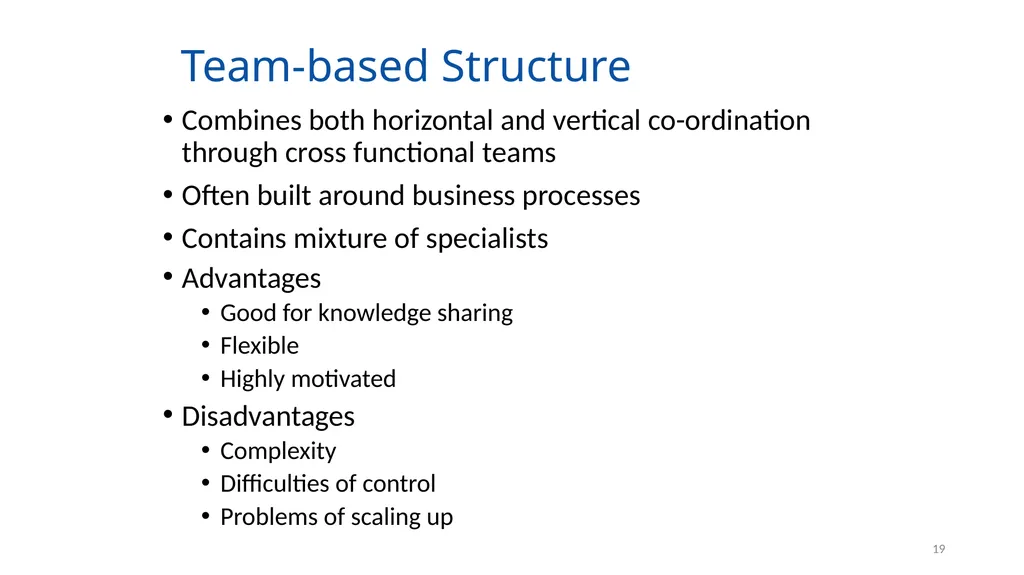 Team-based Structure

• Combines both horizontal and vertical co-ordination through cross functional teams
• Often built around business processes
• Contains mixture of specialists
• Advantages
  • Good for knowledge sharing
  • Flexible
  • Highly motivated
• Disadvantages
  • Complexity
  • Difficulties of control
  • Problems of scaling up

19